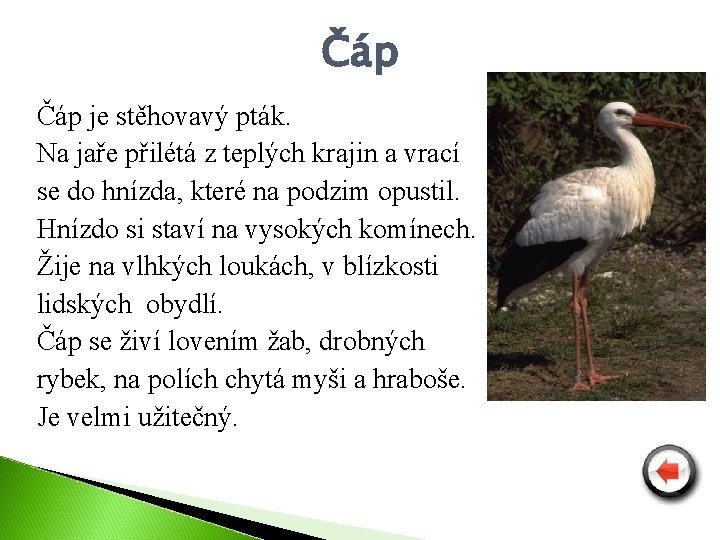 Čáp

Čáp je stěhovavý pták.
Na jaře přilétá z teplých krajin a vrací se do hnízda, které na podzim opustil.
Hnízdo si staví na vysokých komínech.
Žije na vlhkých loukách, v blízkosti lidských obydlí.
Čáp se živí lovením žab, drobných rybek, na polích chytá myši a hraboše.
Je velmi užitečný.